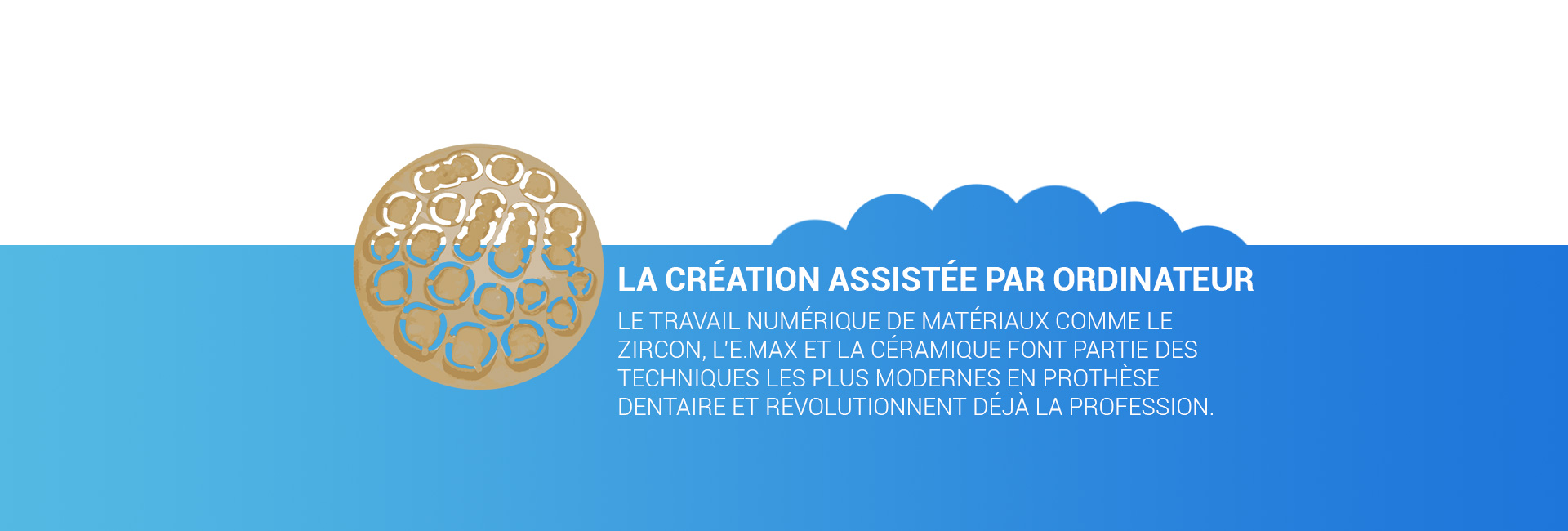 LA CRÉATION ASSISTÉE PAR ORDINATEUR

LE TRAVAIL NUMÉRIQUE DE MATÉRIAUX COMME LE ZIRCON, L'E.MAX ET LA CÉRAMIQUE FONT PARTIE DES TECHNIQUES LES PLUS MODERNES EN PROTHÈSE DENTAIRE ET RÉVOLUTIONNENT DÉJÀ LA PROFESSION.